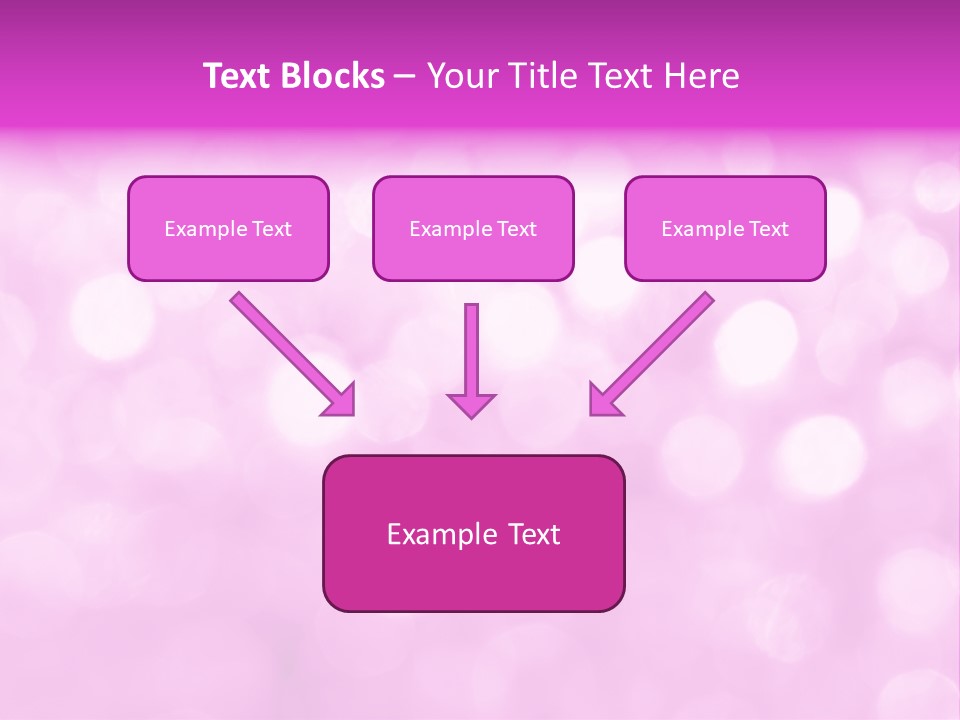 Text Blocks – Your Title Text Here

Example Text

Example Text

Example Text

Example Text